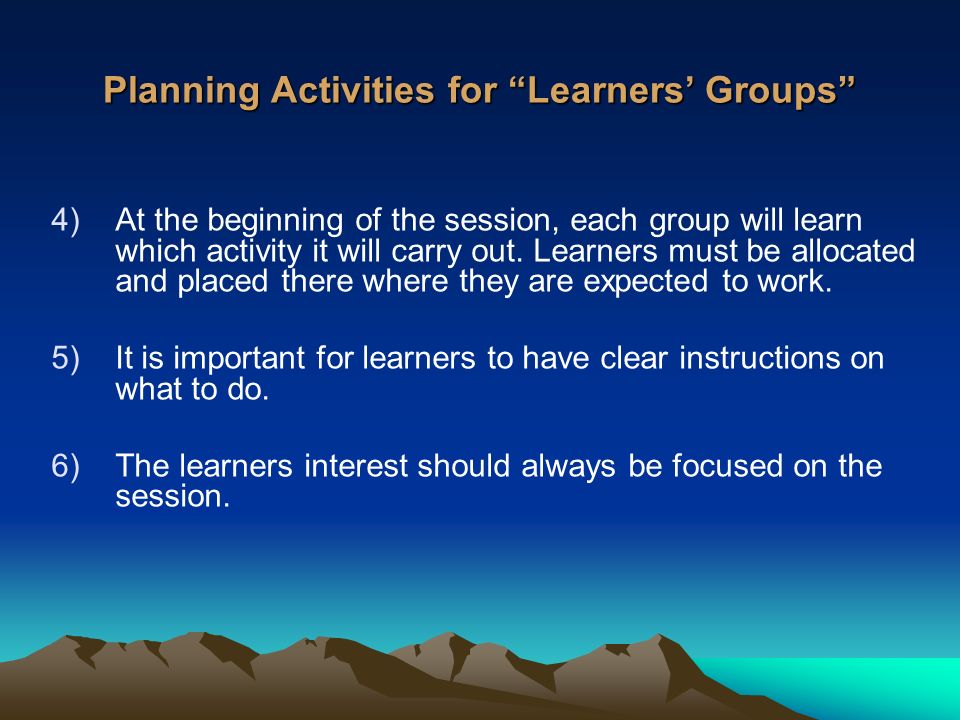 Planning Activities for “Learners’ Groups”

4) At the beginning of the session, each group will learn which activity it will carry out. Learners must be allocated and placed there where they are expected to work.

5) It is important for learners to have clear instructions on what to do.

6) The learners interest should always be focused on the session.